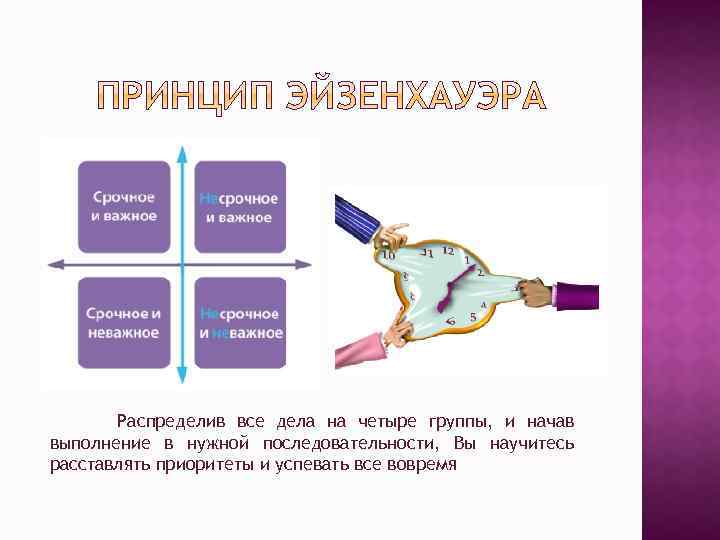 ПРИНЦИП ЭЙЗЕНХАУЭРА

Срочное и важное

Несрочное и важное

Срочное и неважное

Несрочное и неважное

10 11 12 1 2 3 4 5 6

Распределив все дела на четыре группы, и начав выполнение в нужной последовательности, Вы научитесь расставлять приоритеты и успевать все вовремя